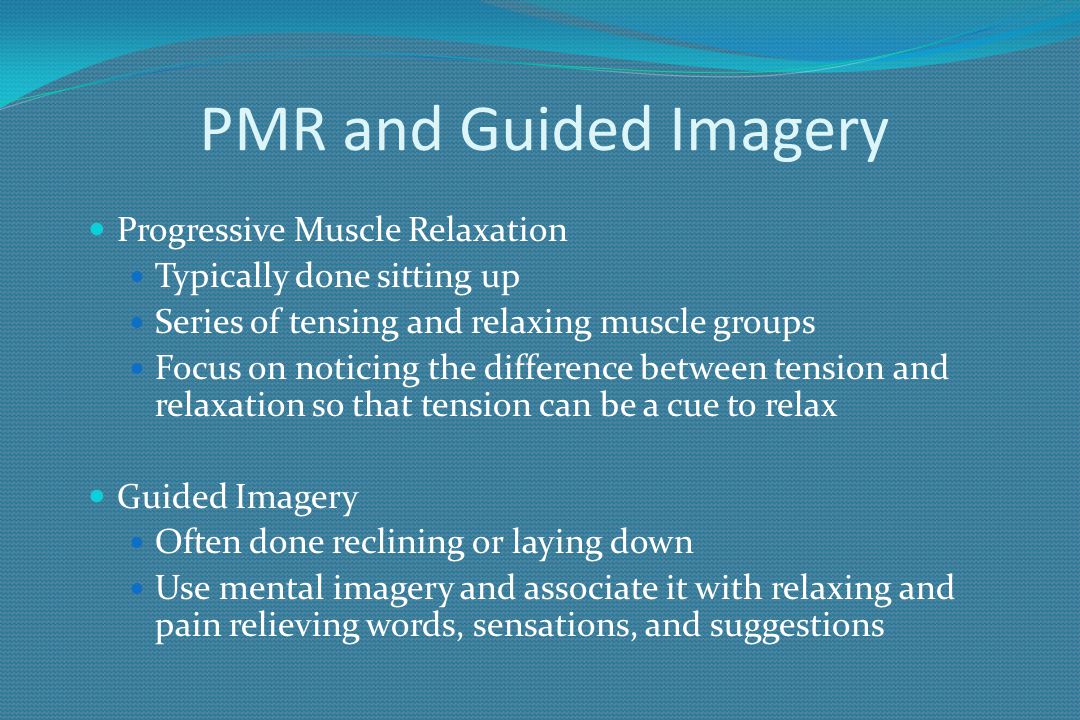 PMR and Guided Imagery

Progressive Muscle Relaxation
Typically done sitting up
Series of tensing and relaxing muscle groups
Focus on noticing the difference between tension and relaxation so that tension can be a cue to relax

Guided Imagery
Often done reclining or laying down
Use mental imagery and associate it with relaxing and pain relieving words, sensations, and suggestions